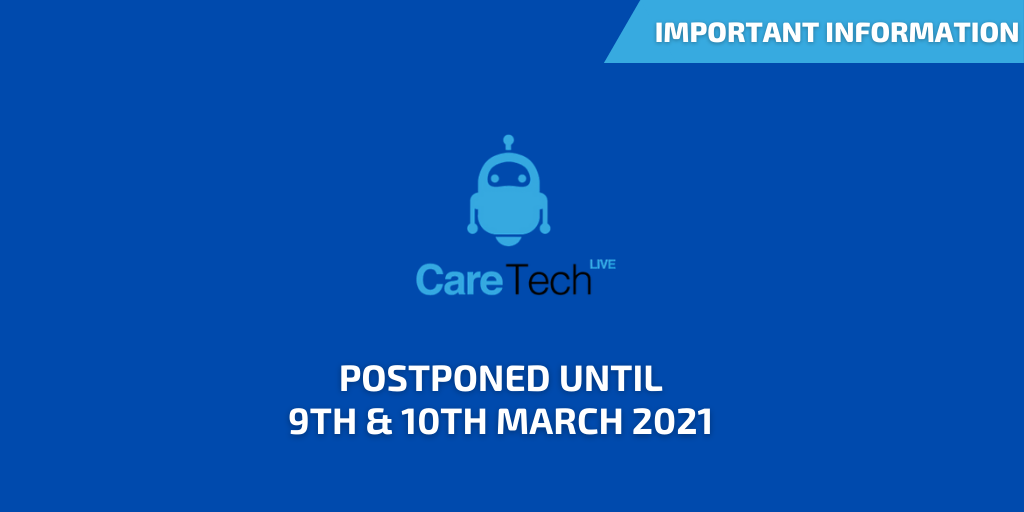 IMPORTANT INFORMATION

CareTech LIVE

POSTPONED UNTIL
9TH & 10TH MARCH 2021